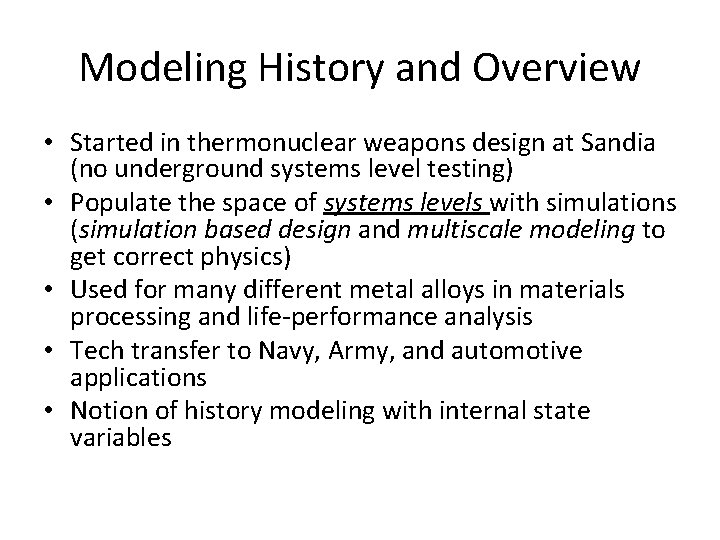 Modeling History and Overview

• Started in thermonuclear weapons design at Sandia (no underground systems level testing)
• Populate the space of systems levels with simulations (simulation based design and multiscale modeling to get correct physics)
• Used for many different metal alloys in materials processing and life-performance analysis
• Tech transfer to Navy, Army, and automotive applications
• Notion of history modeling with internal state variables